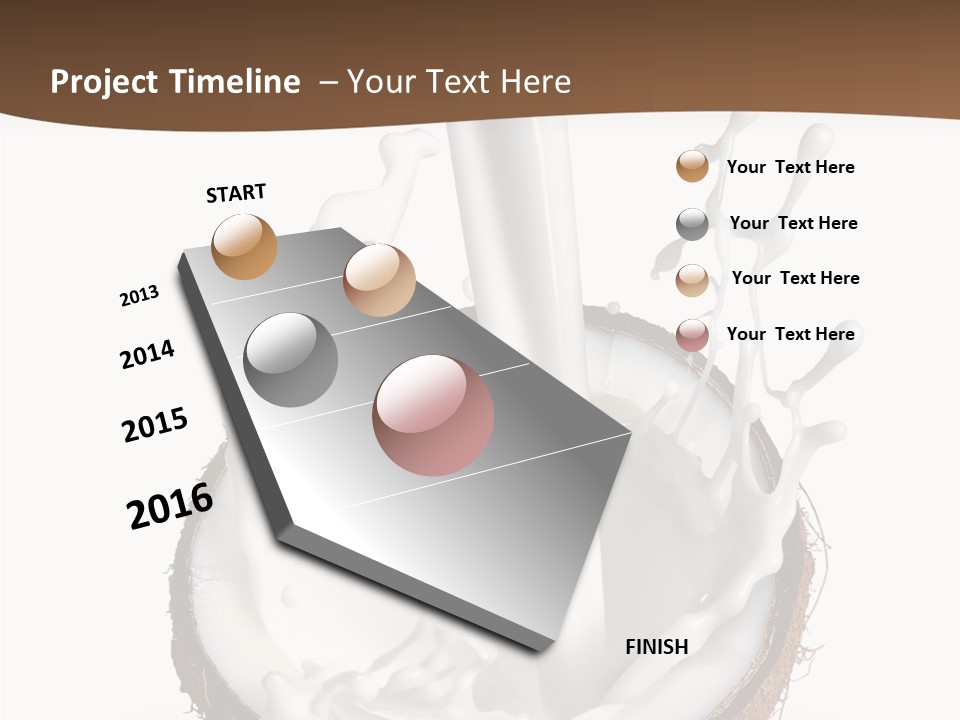 Project Timeline – Your Text Here

START

2013

2014

2015

2016

FINISH

Your Text Here

Your Text Here

Your Text Here

Your Text Here